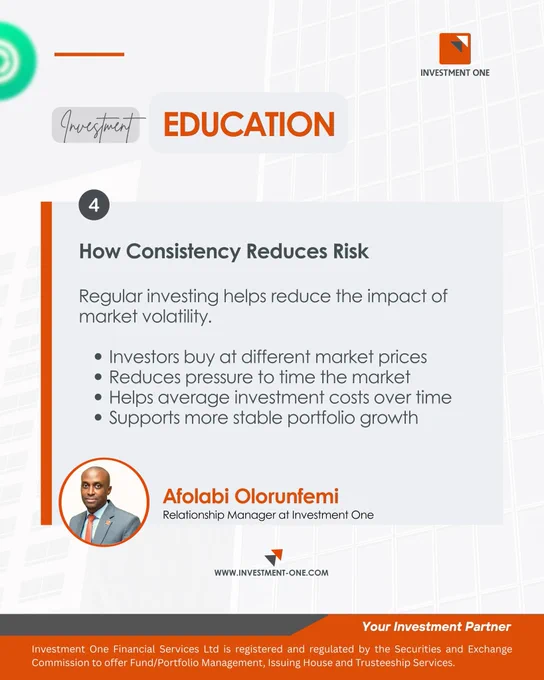 INVESTMENT ONE

Investment EDUCATION

4

How Consistency Reduces Risk

Regular investing helps reduce the impact of market volatility.

• Investors buy at different market prices
• Reduces pressure to time the market
• Helps average investment costs over time
• Supports more stable portfolio growth

Afolabi Olorunfemi
Relationship Manager at Investment One

WWW.INVESTMENT-ONE.COM

Your Investment Partner

Investment One Financial Services Ltd is registered and regulated by the Securities and Exchange Commission to offer Fund/Portfolio Management, Issuing House and Trusteeship Services.